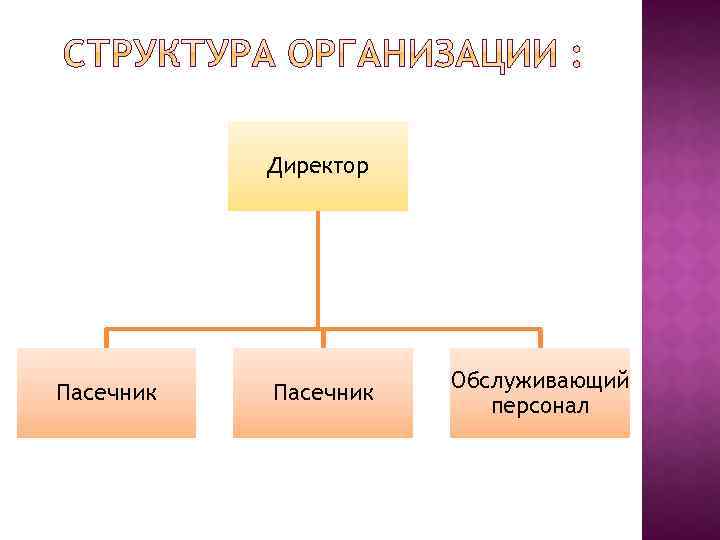 СТРУКТУРА ОРГАНИЗАЦИИ :

Директор

Пасечник

Пасечник

Обслуживающий персонал